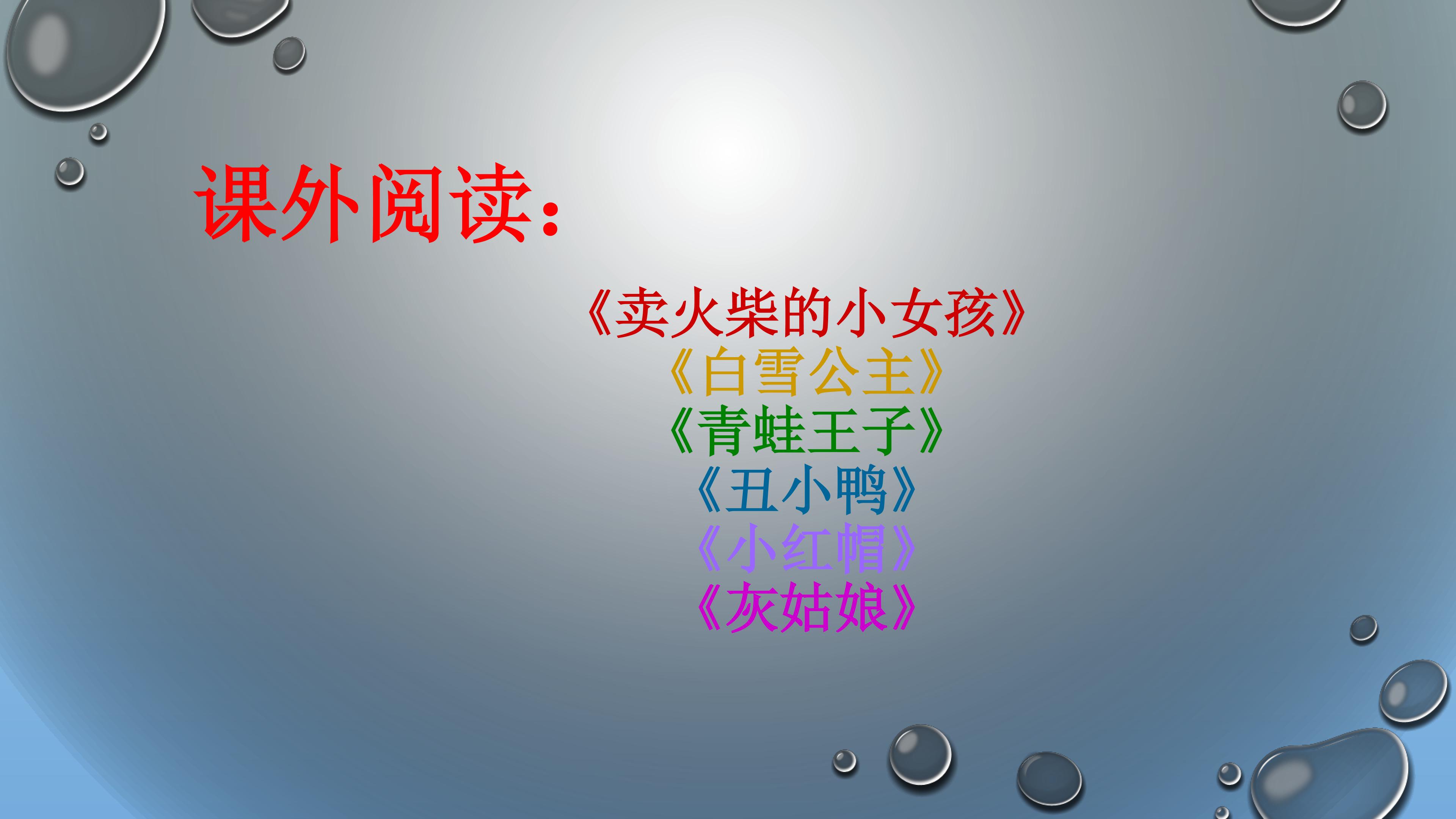 课外阅读：

《卖火柴的小女孩》
《白雪公主》
《青蛙王子》
《丑小鸭》
《小红帽》
《灰姑娘》